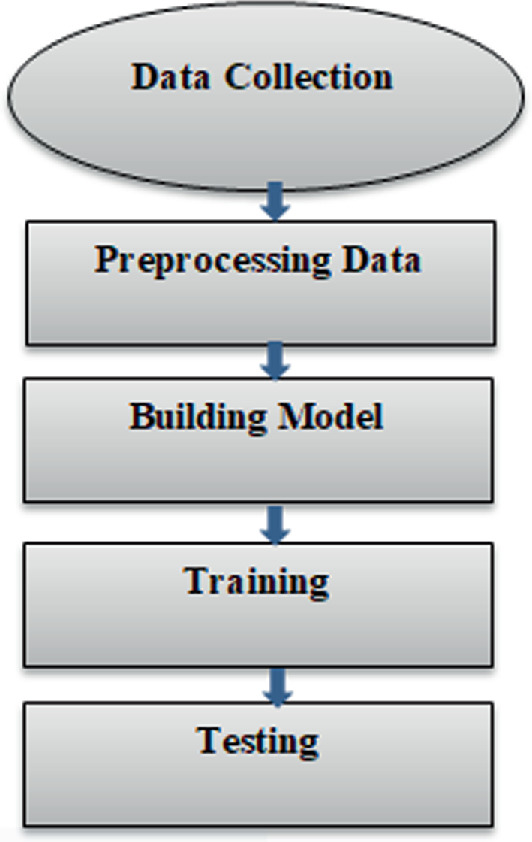 Data Collection

Preprocessing Data

Building Model

Training

Testing